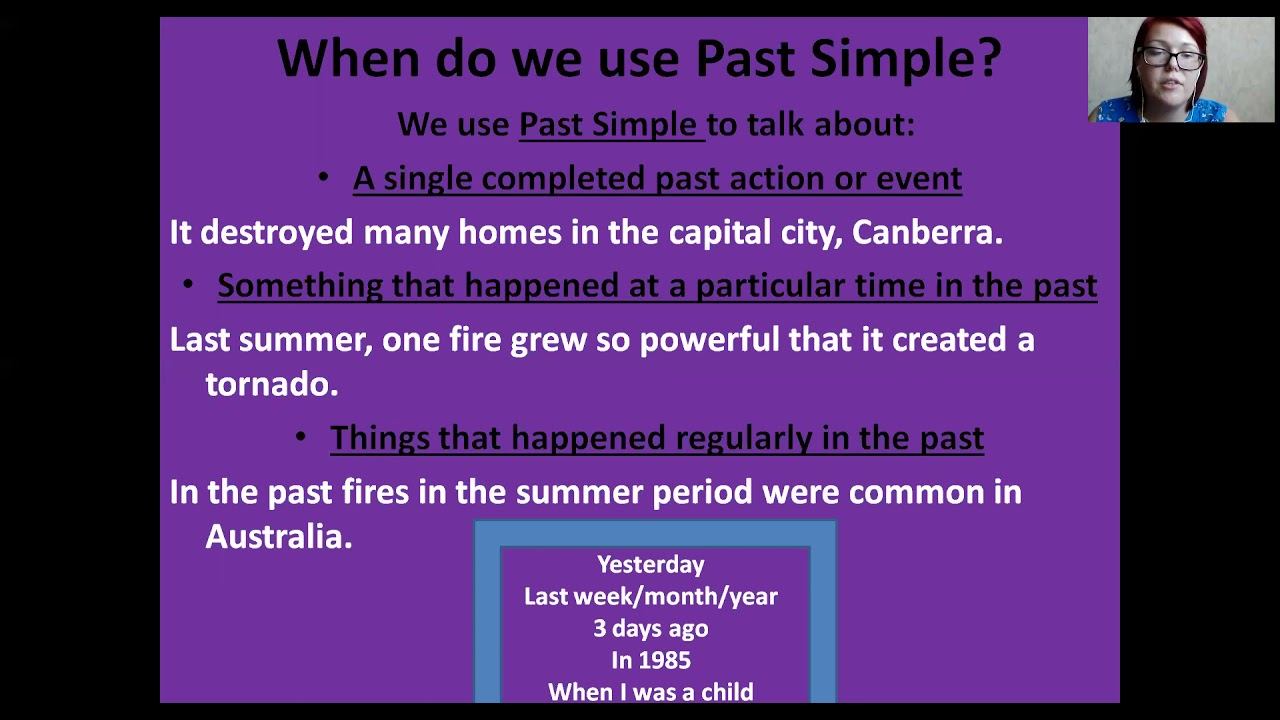 When do we use Past Simple?

We use Past Simple to talk about:

• A single completed past action or event

It destroyed many homes in the capital city, Canberra.

• Something that happened at a particular time in the past

Last summer, one fire grew so powerful that it created a tornado.

• Things that happened regularly in the past

In the past fires in the summer period were common in Australia.

Yesterday
Last week/month/year
3 days ago
In 1985
When I was a child